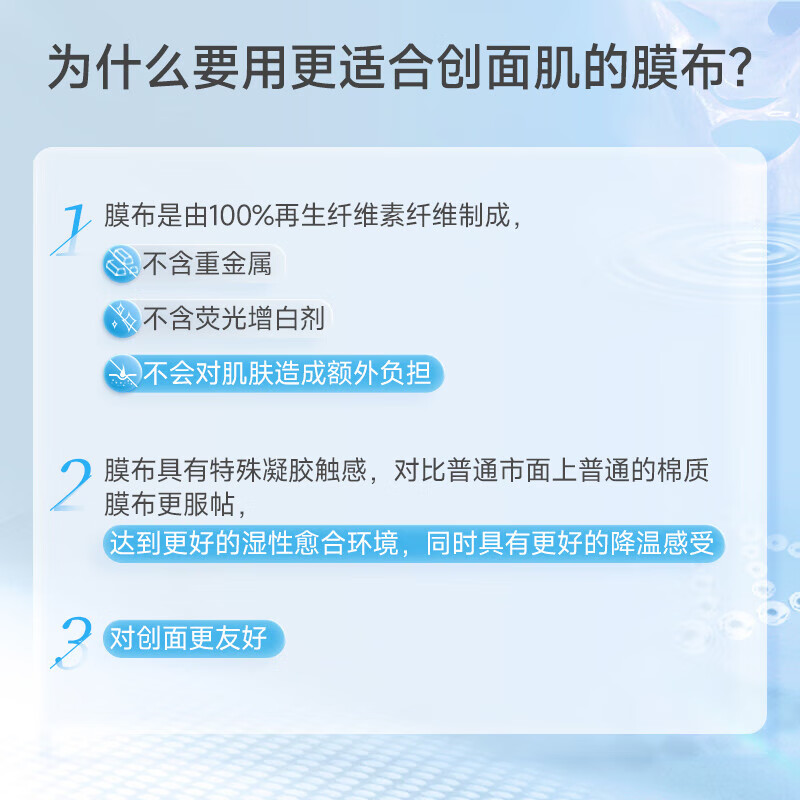 为什么要用更适合创面肌的膜布？

1 膜布是由100%再生纤维素纤维制成，

不含重金属

不含荧光增白剂

不会对肌肤造成额外负担

2 膜布具有特殊凝胶触感，对比普通市面上普通的棉质膜布更服帖，

达到更好的湿性愈合环境，同时具有更好的降温感受

3 对创面更友好